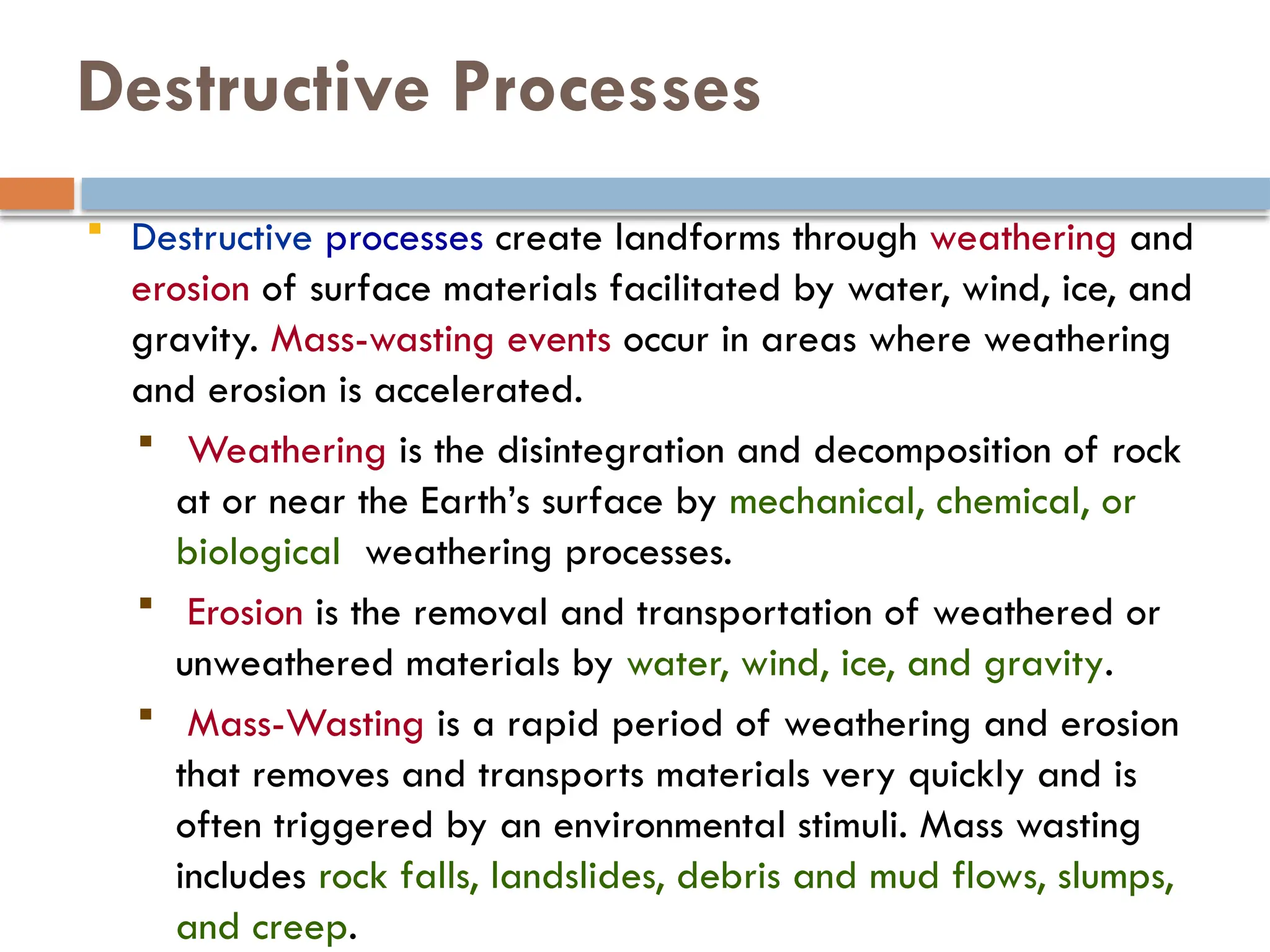 Destructive Processes

Destructive processes create landforms through weathering and erosion of surface materials facilitated by water, wind, ice, and gravity. Mass-wasting events occur in areas where weathering and erosion is accelerated.

Weathering is the disintegration and decomposition of rock at or near the Earth's surface by mechanical, chemical, or biological weathering processes.

Erosion is the removal and transportation of weathered or unweathered materials by water, wind, ice, and gravity.

Mass-Wasting is a rapid period of weathering and erosion that removes and transports materials very quickly and is often triggered by an environmental stimuli. Mass wasting includes rock falls, landslides, debris and mud flows, slumps, and creep.